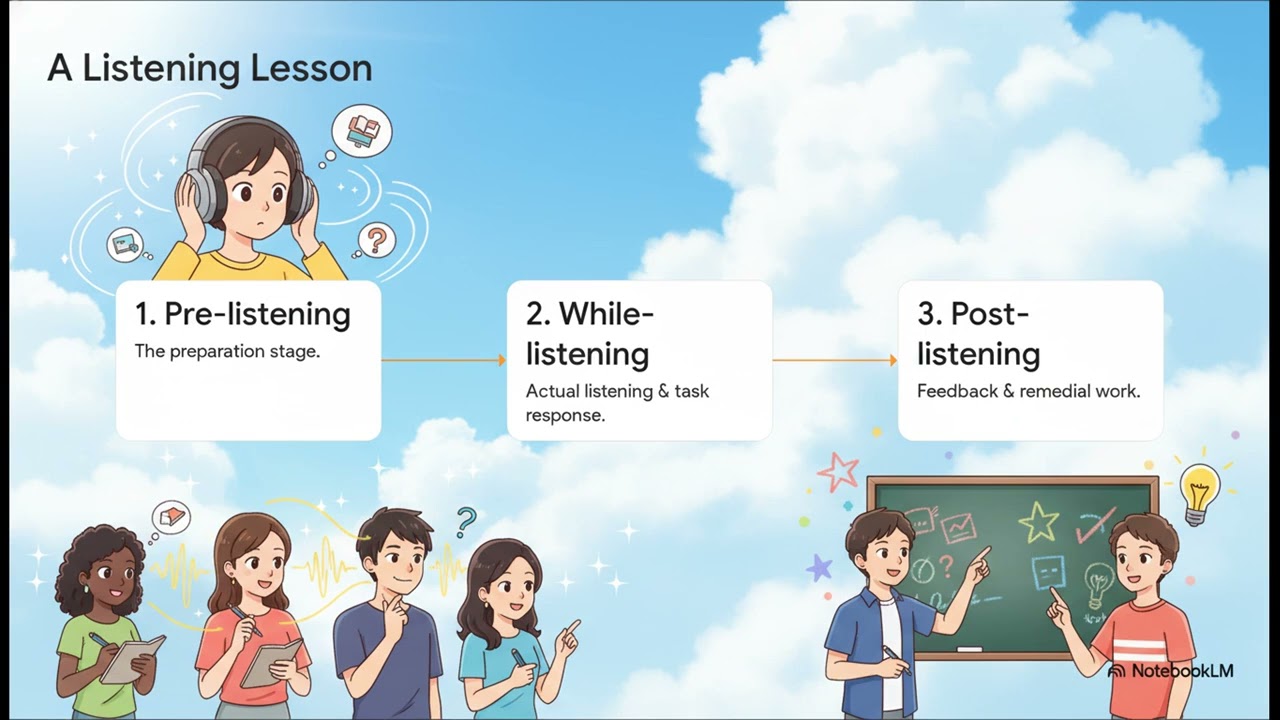 A Listening Lesson

1. Pre-listening

The preparation stage.

2. While-listening

Actual listening & task response.

3. Post-listening

Feedback & remedial work.

NotebookLM